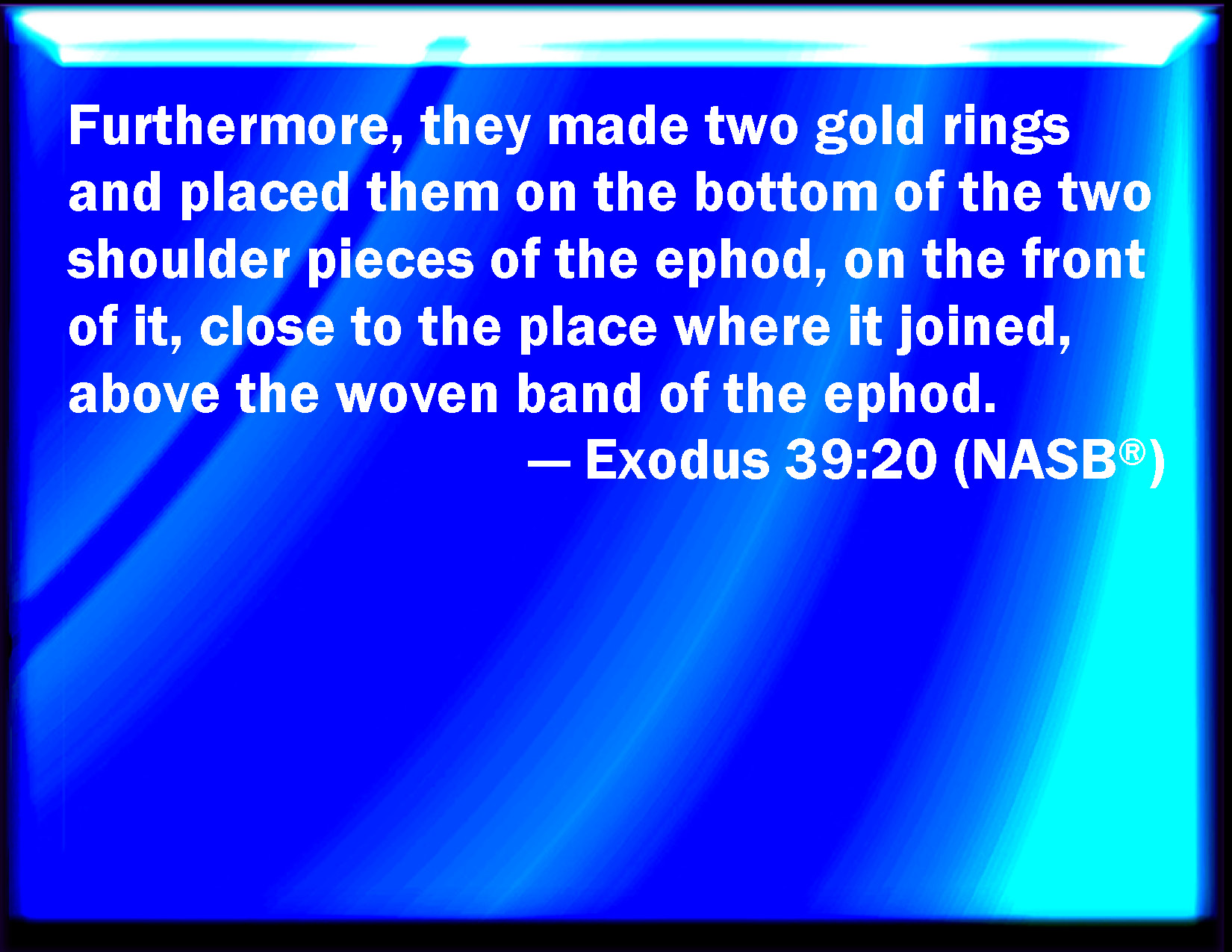 Furthermore, they made two gold rings and placed them on the bottom of the two shoulder pieces of the ephod, on the front of it, close to the place where it joined, above the woven band of the ephod.

— Exodus 39:20 (NASB®)